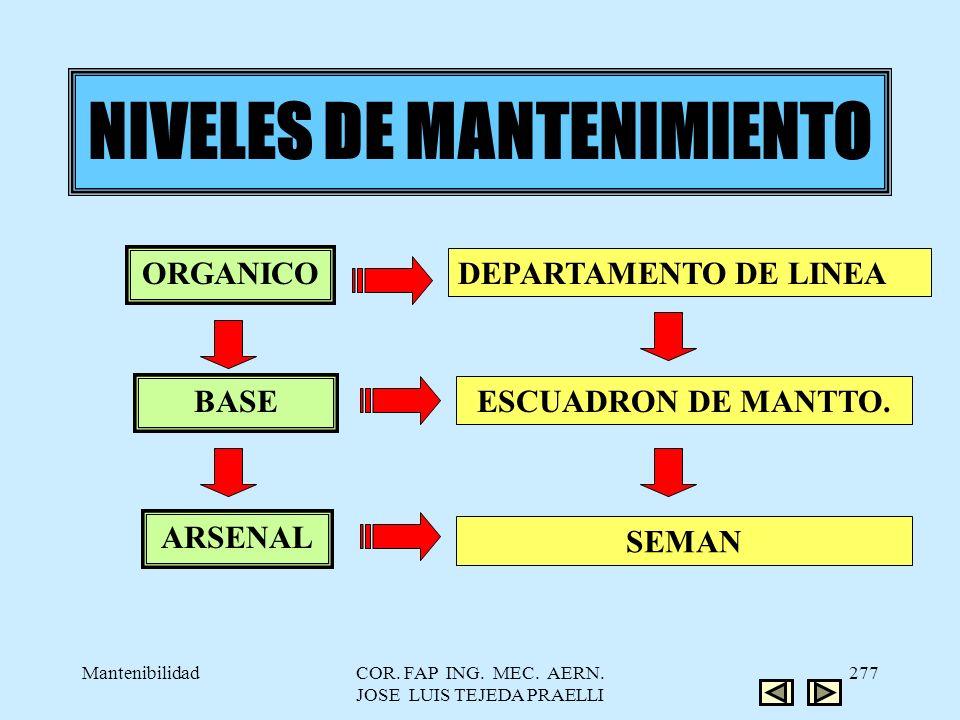 NIVELES DE MANTENIMIENTO

ORGANICO

DEPARTAMENTO DE LINEA

BASE

ESCUADRON DE MANTTO.

ARSENAL

SEMAN

Mantenibilidad

COR. FAP ING. MEC. AERN.
JOSE LUIS TEJEDA PRAELLI

277